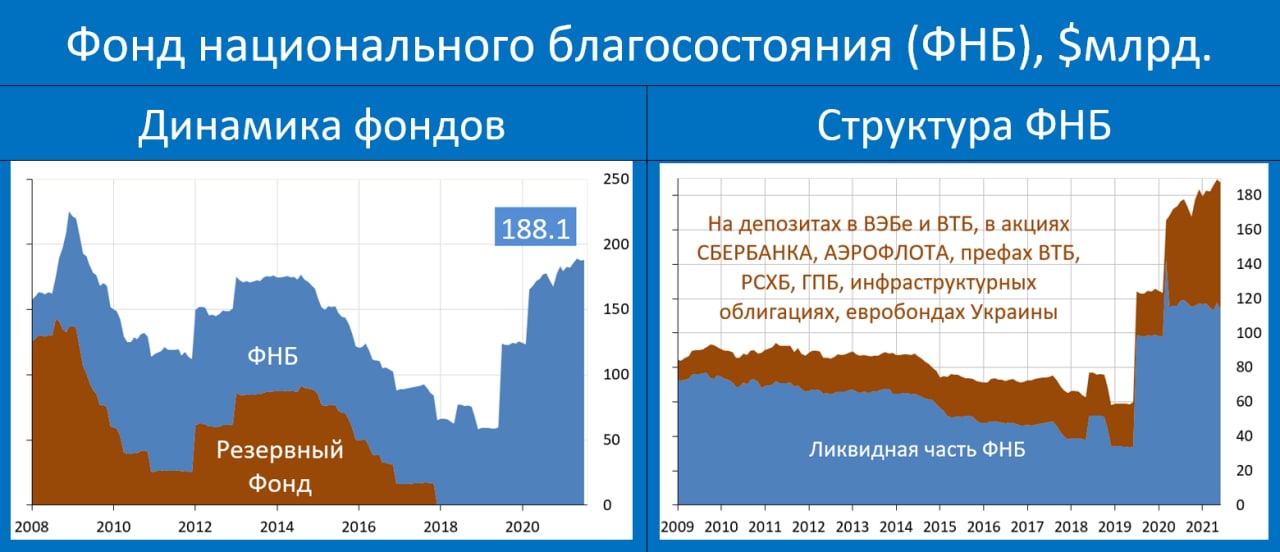 Фонд национального благосостояния (ФНБ), $млрд.

Динамика фондов

188.1

ФНБ

Резервный Фонд

250
200
150
100
50
0

2008 2010 2012 2014 2016 2018 2020

Структура ФНБ

На депозитах в ВЭБе и ВТБ, в акциях СБЕРБАНКА, АЭРОФЛОТА, префах ВТБ, РСХБ, ГПБ, инфраструктурных облигациях, евробондах Украины

Ликвидная часть ФНБ

180
160
140
120
100
80
60
40
20
0

2009 2010 2011 2012 2013 2014 2015 2016 2017 2018 2019 2020 2021